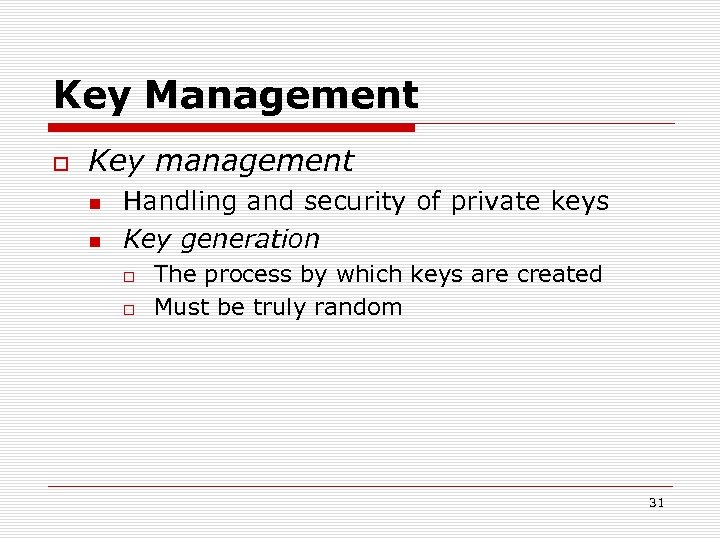 Key Management

Key management

Handling and security of private keys

Key generation

The process by which keys are created

Must be truly random

31